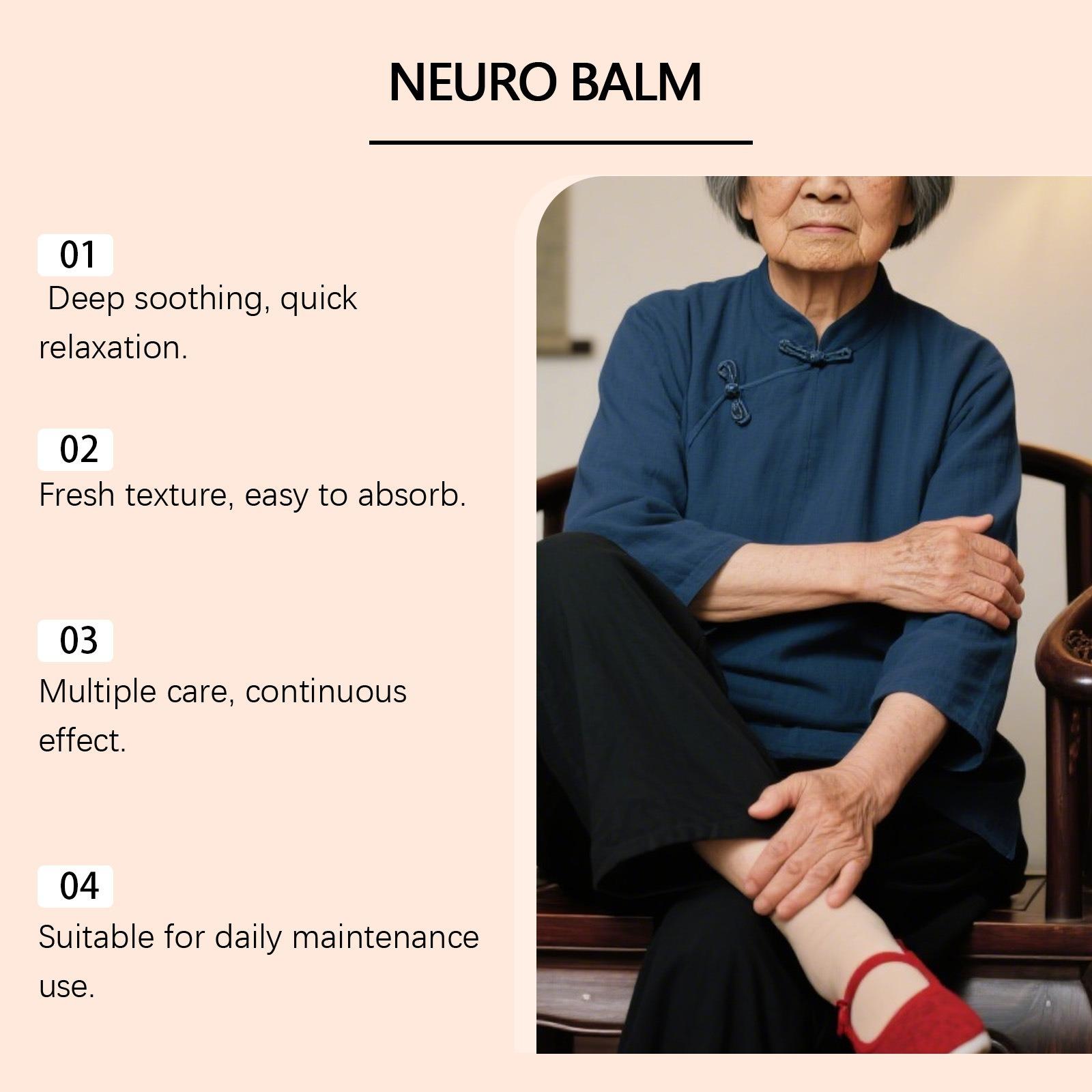 NEURO BALM

01
Deep soothing, quick relaxation.

02
Fresh texture, easy to absorb.

03
Multiple care, continuous effect.

04
Suitable for daily maintenance use.